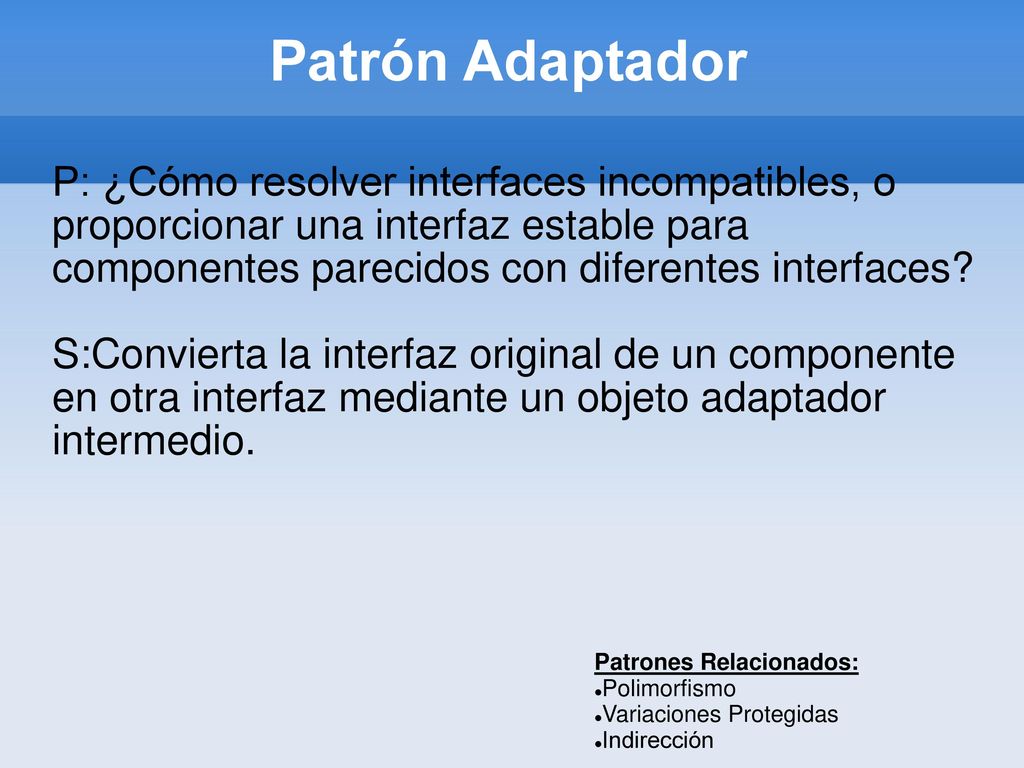 Patrón Adaptador

P: ¿Cómo resolver interfaces incompatibles, o proporcionar una interfaz estable para componentes parecidos con diferentes interfaces?

S:Convierta la interfaz original de un componente en otra interfaz mediante un objeto adaptador intermedio.

Patrones Relacionados:
●Polimorfismo
●Variaciones Protegidas
●Indirección